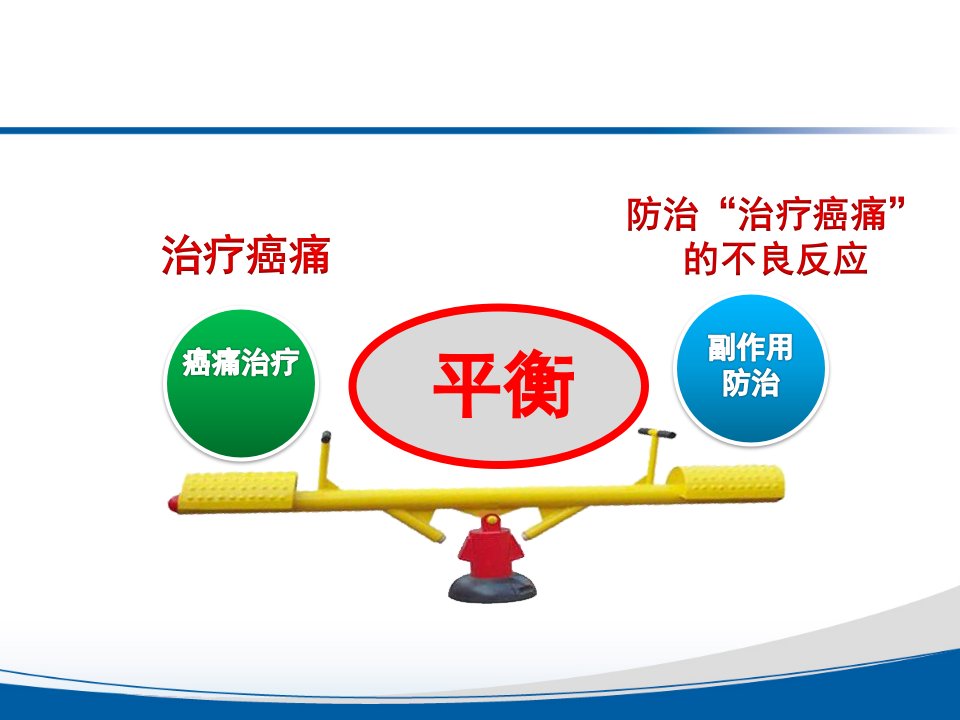 治疗癌痛

防治“治疗癌痛”的不良反应

癌痛治疗

平衡

副作用防治